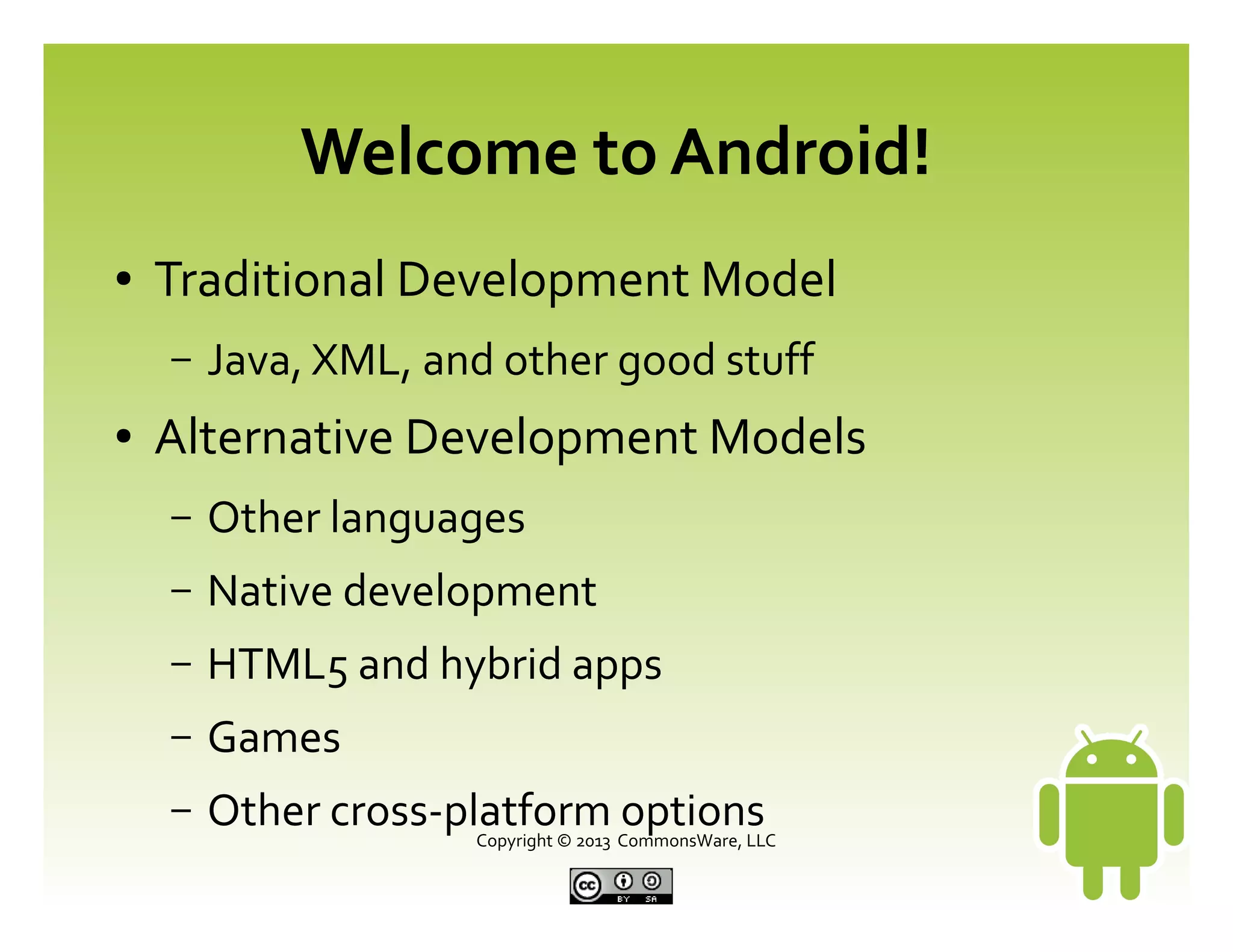 Welcome to Android!

• Traditional Development Model

– Java, XML, and other good stuff

• Alternative Development Models

– Other languages

– Native development

– HTML5 and hybrid apps

– Games

– Other cross-platform options

Copyright © 2013 CommonsWare, LLC

cc BY SA